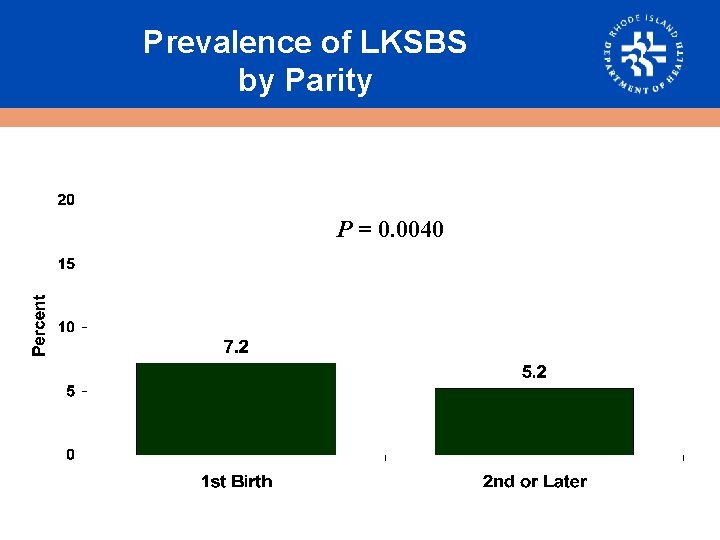 Prevalence of LKSBS by Parity

RHODE ISLAND DEPARTMENT OF HEALTH

$P = 0.0040$

Percent

20
15
10
5
0

7.2
5.2

1st Birth
2nd or Later